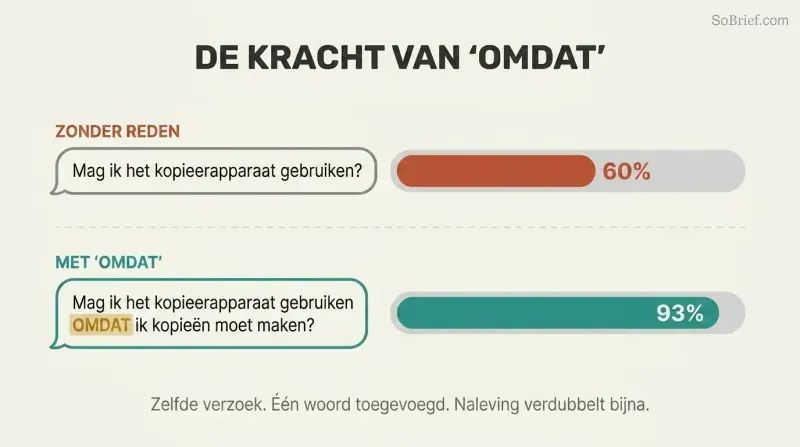 SoBrief.com

DE KRACHT VAN 'OMDAT'

ZONDER REDEN

Mag ik het kopieerapparaat gebruiken?

60%

MET 'OMDAT'

Mag ik het kopieerapparaat gebruiken OMDAT ik kopieën moet maken?

93%

Zelfde verzoek. Één woord toegevoegd. Naleving verdubbelt bijna.